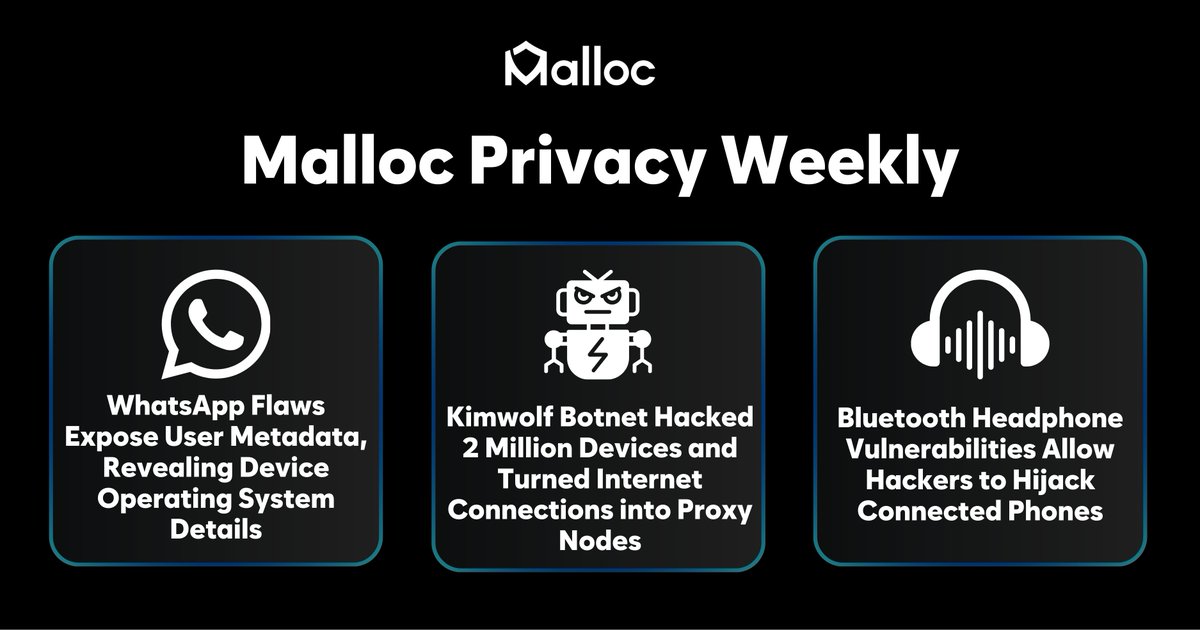 Malloc

Malloc Privacy Weekly

WhatsApp Flaws Expose User Metadata, Revealing Device Operating System Details

Kimwolf Botnet Hacked 2 Million Devices and Turned Internet Connections into Proxy Nodes

Bluetooth Headphone Vulnerabilities Allow Hackers to Hijack Connected Phones